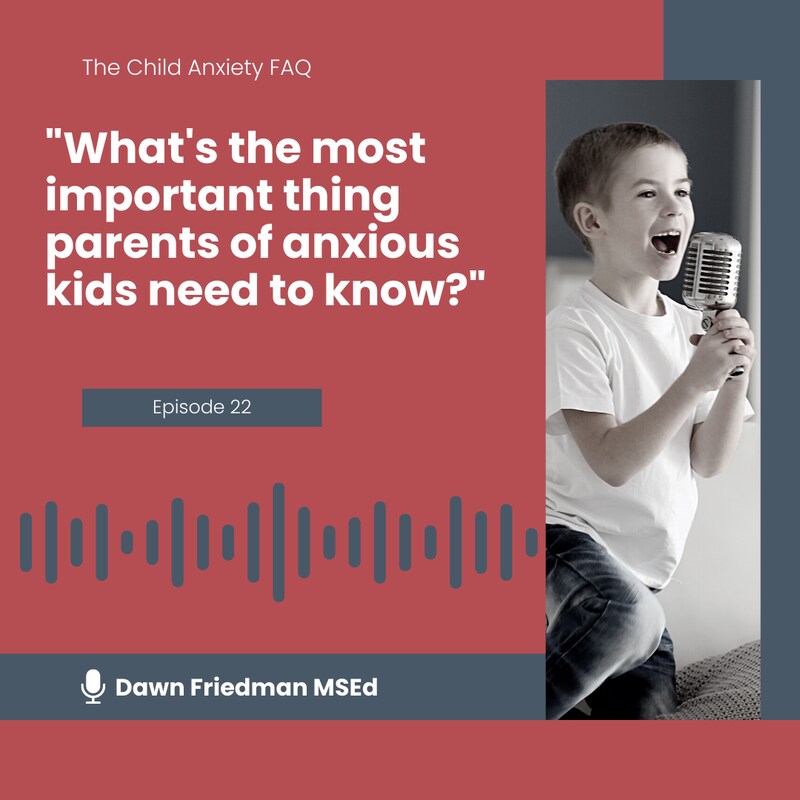 The Child Anxiety FAQ

"What's the most important thing parents of anxious kids need to know?"

Episode 22

Dawn Friedman MSEd